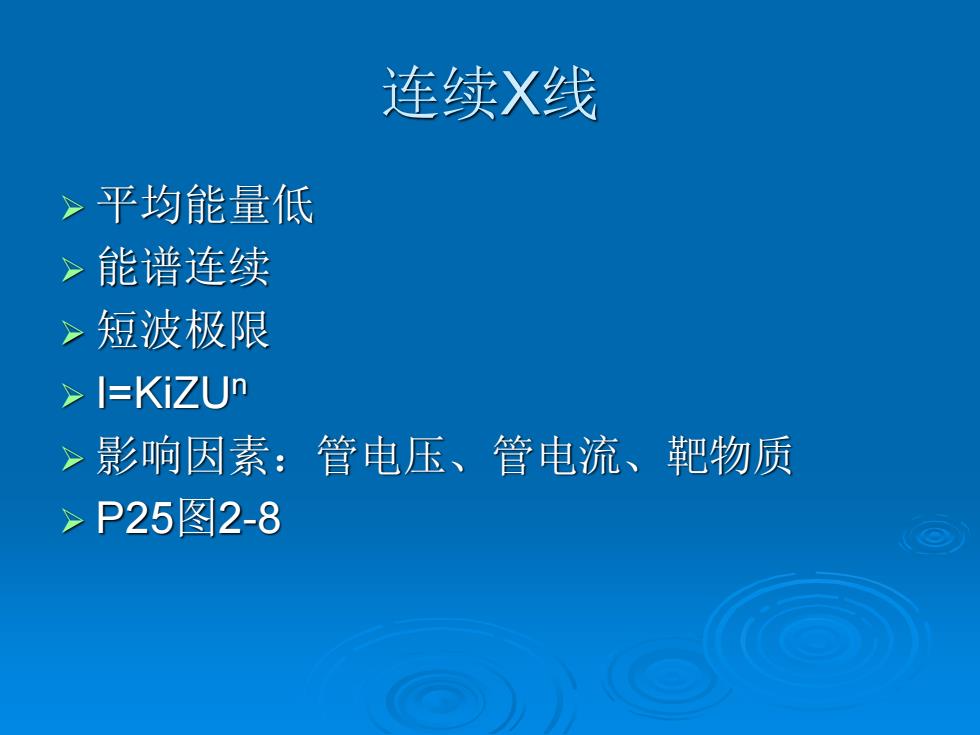 连续X线

➢ 平均能量低
➢ 能谱连续
➢ 短波极限
➢ $I=KiZU^n$
➢ 影响因素：管电压、管电流、靶物质
➢ P25图2-8